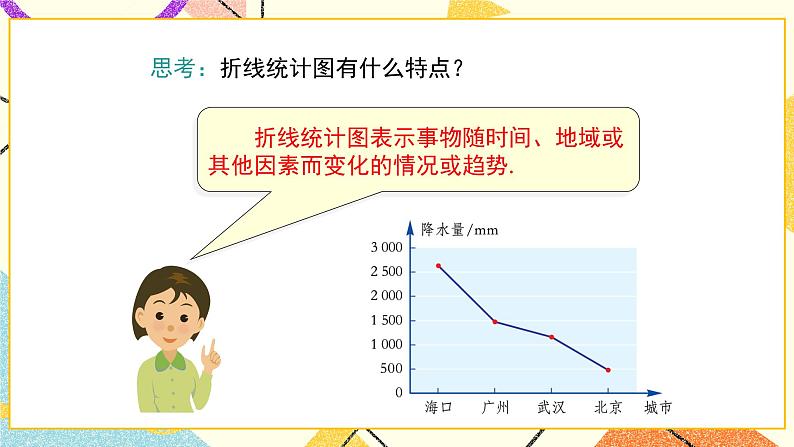 思考：折线统计图有什么特点？

折线统计图表示事物随时间、地域或其他因素而变化的情况或趋势.

降水量/mm
3 000
2 500
2 000
1 500
1 000
500
0
海口 广州 武汉 北京 城市